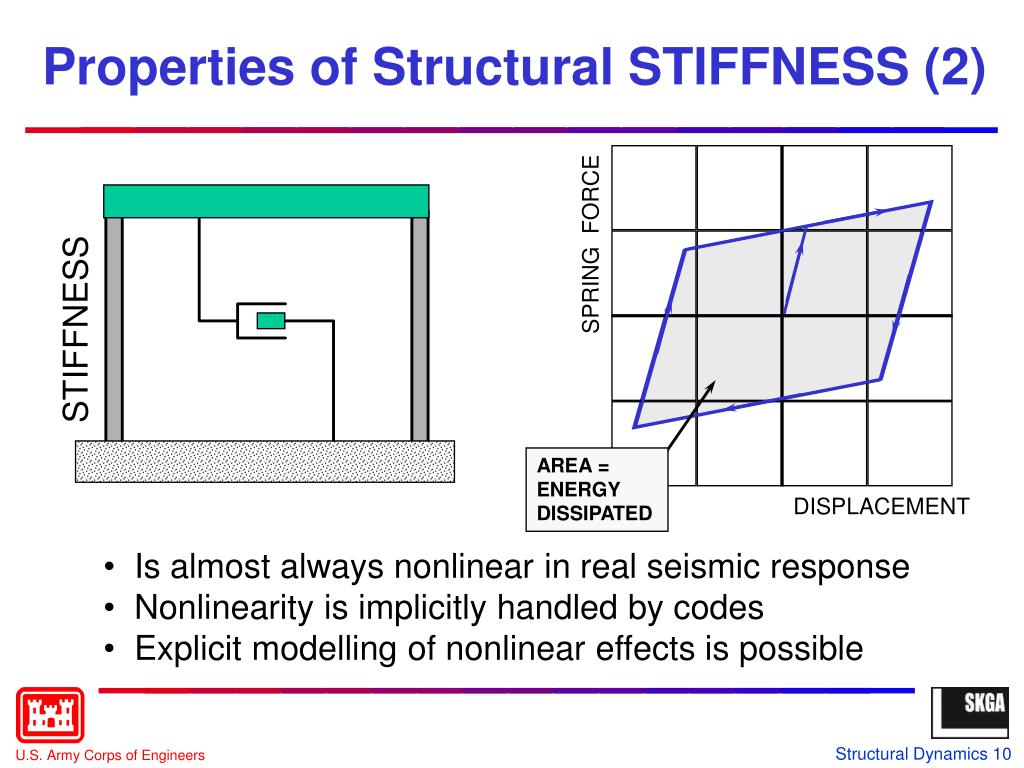 Properties of Structural STIFFNESS (2)

STIFFNESS

SPRING FORCE

AREA =
ENERGY
DISSIPATED

DISPLACEMENT

• Is almost always nonlinear in real seismic response
• Nonlinearity is implicitly handled by codes
• Explicit modelling of nonlinear effects is possible

SKGA

U.S. Army Corps of Engineers

Structural Dynamics 10